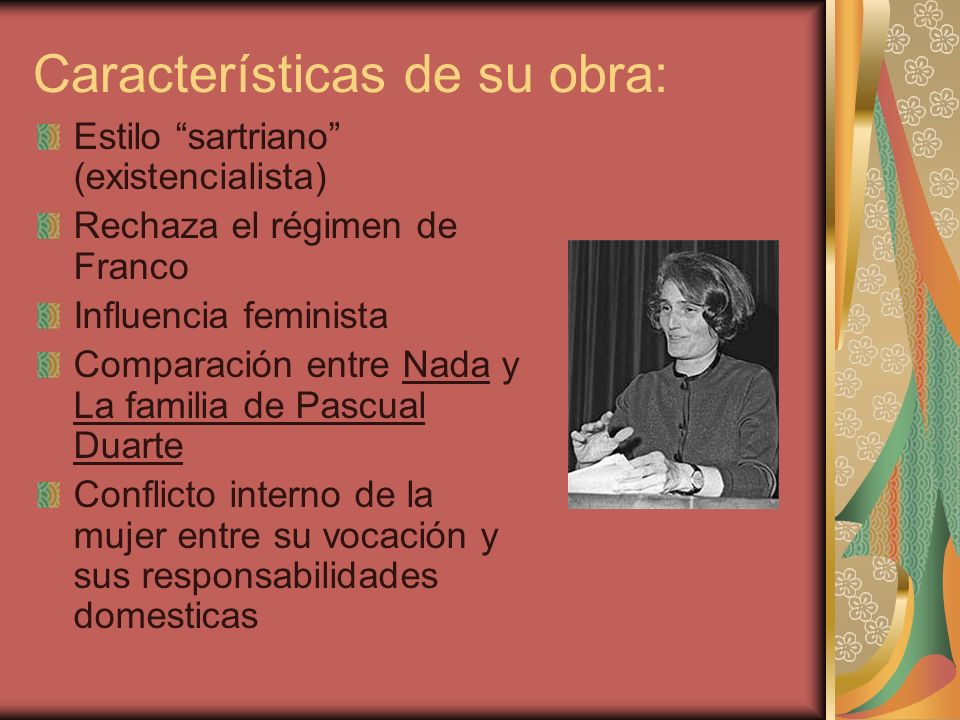 Características de su obra:

Estilo “sartriano” (existencialista)

Rechaza el régimen de Franco

Influencia feminista

Comparación entre Nada y La familia de Pascual Duarte

Conflicto interno de la mujer entre su vocación y sus responsabilidades domesticas